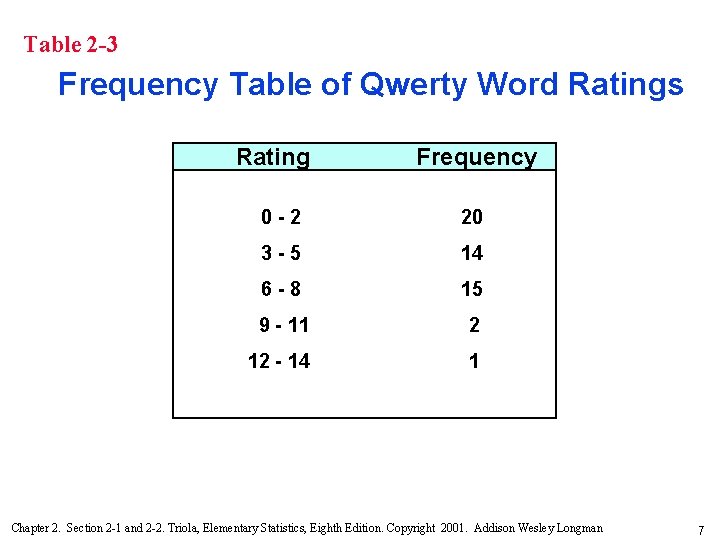 Table 2-3

Frequency Table of Qwerty Word Ratings

| Rating | Frequency |
|---|---|
| 0 - 2 | 20 |
| 3 - 5 | 14 |
| 6 - 8 | 15 |
| 9 - 11 | 2 |
| 12 - 14 | 1 |

Chapter 2. Section 2-1 and 2-2. Triola, Elementary Statistics, Eighth Edition. Copyright 2001. Addison Wesley Longman

7